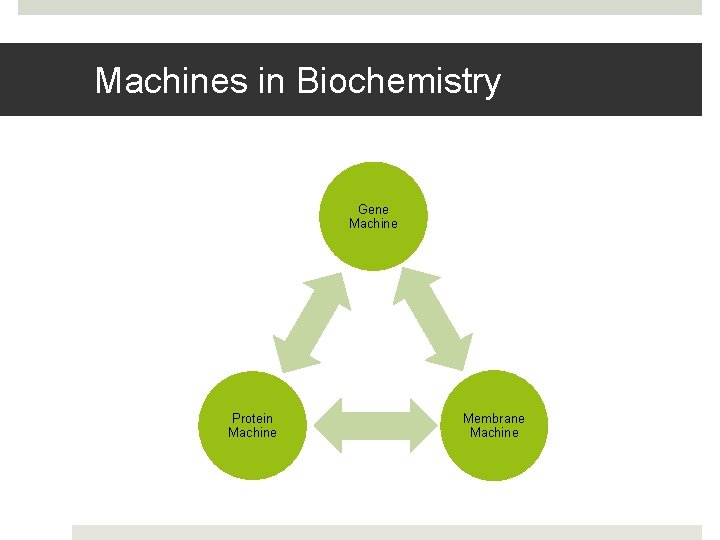 Machines in Biochemistry

Gene Machine

Protein Machine

Membrane Machine